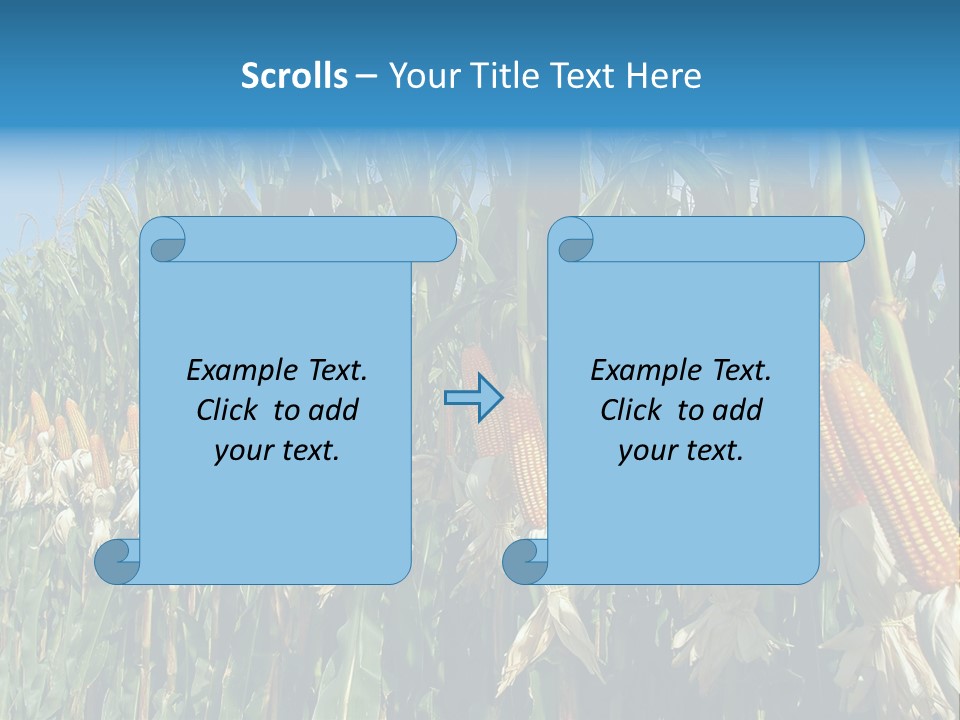 Scrolls – Your Title Text Here

Example Text.
Click to add
your text.

Example Text.
Click to add
your text.